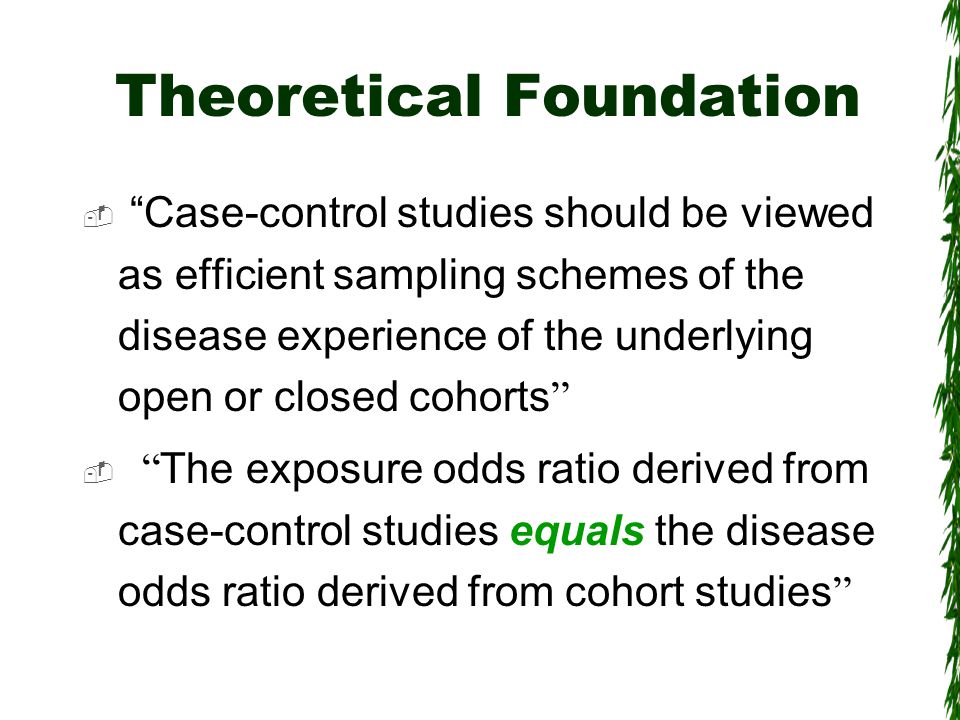 Theoretical Foundation

“Case-control studies should be viewed as efficient sampling schemes of the disease experience of the underlying open or closed cohorts”

“The exposure odds ratio derived from case-control studies equals the disease odds ratio derived from cohort studies”